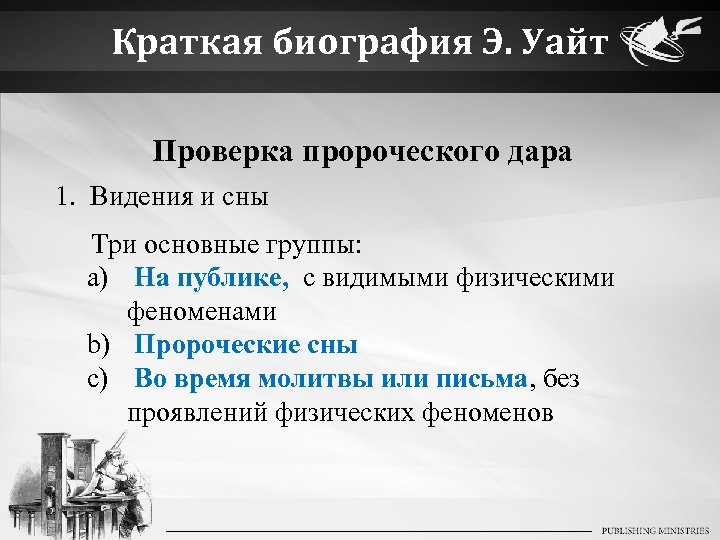 Краткая биография Э. Уайт

Проверка пророческого дара

1. Видения и сны

Три основные группы:

a) На публике, с видимыми физическими феноменами

b) Пророческие сны

c) Во время молитвы или письма, без проявлений физических феноменов

PUBLISHING MINISTRIES